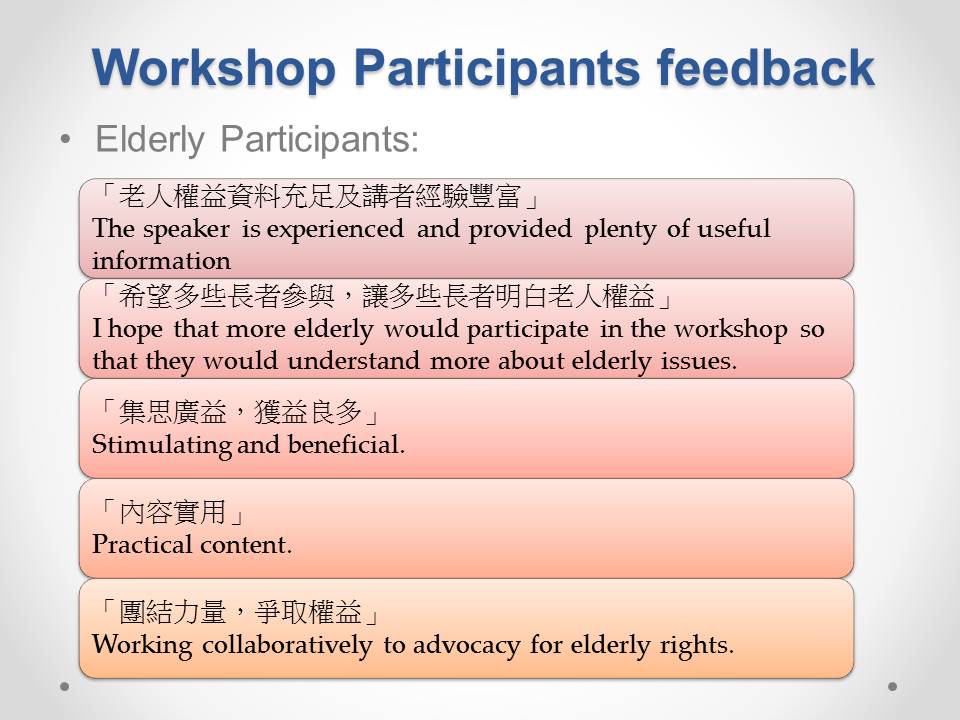 Workshop Participants feedback

• Elderly Participants:

「老人權益資料充足及講者經驗豐富」
The speaker is experienced and provided plenty of useful information

「希望多些長者參與，讓多些長者明白老人權益」
I hope that more elderly would participate in the workshop so that they would understand more about elderly issues.

「集思廣益，獲益良多」
Stimulating and beneficial.

「內容實用」
Practical content.

「團結力量，爭取權益」
Working collaboratively to advocacy for elderly rights.